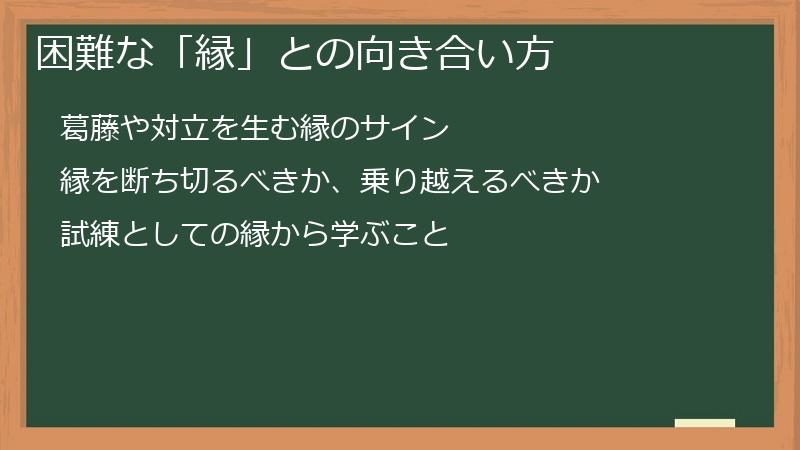 困難な「縁」との向き合い方

葛藤や対立を生む縁のサイン

縁を断ち切るべきか、乗り越えるべきか

試練としての縁から学ぶこと